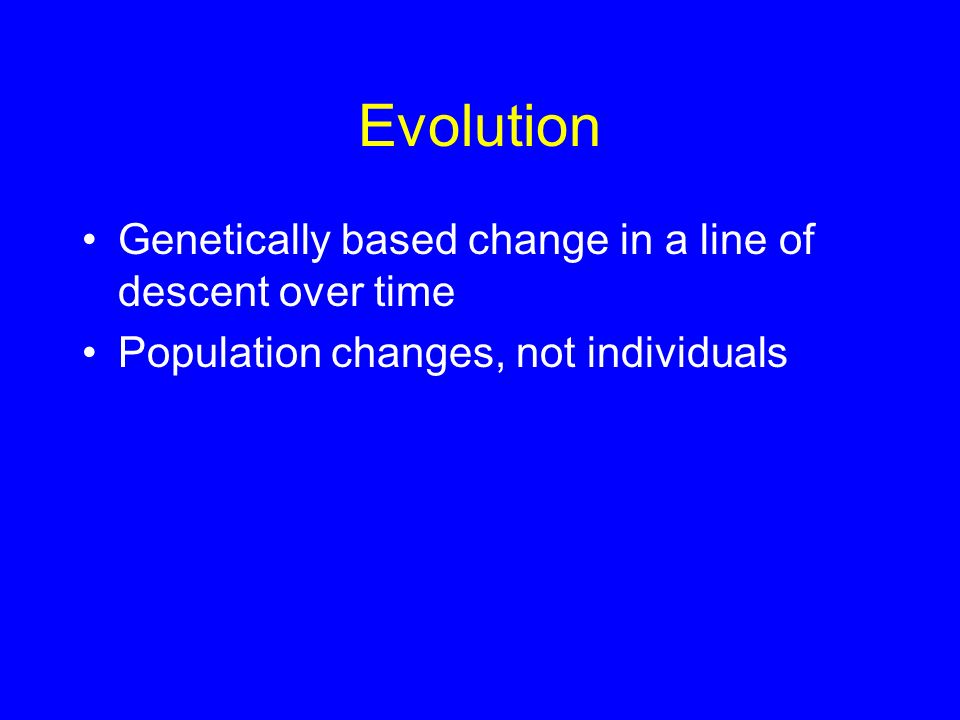 Evolution

• Genetically based change in a line of descent over time
• Population changes, not individuals